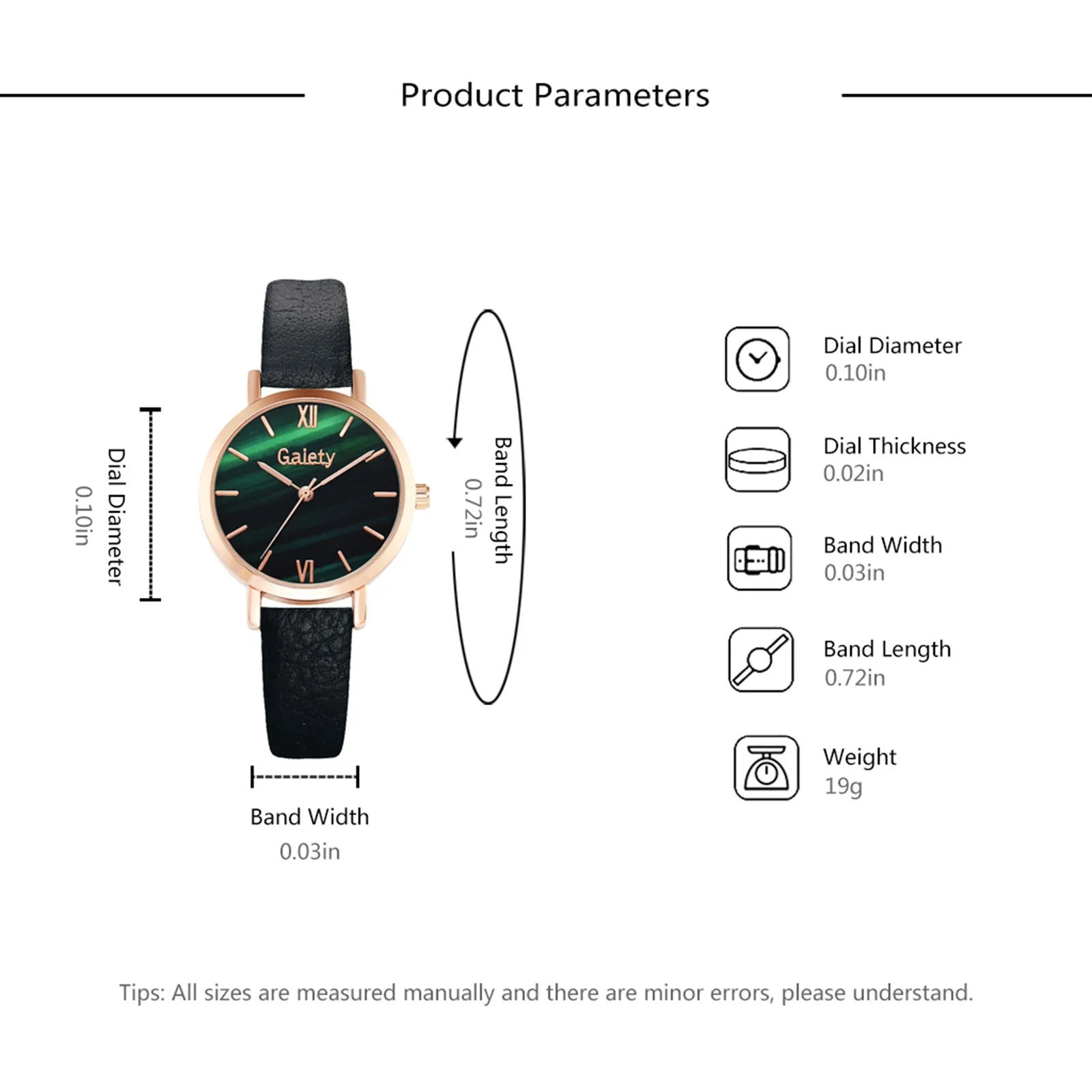 Product Parameters

Dial Diameter
0.10in

XII
Gaiety
VI

Band Length
0.72in

Band Width
0.03in

Dial Diameter
0.10in

Dial Thickness
0.02in

Band Width
0.03in

Band Length
0.72in

Weight
19g

Tips: All sizes are measured manually and there are minor errors, please understand.